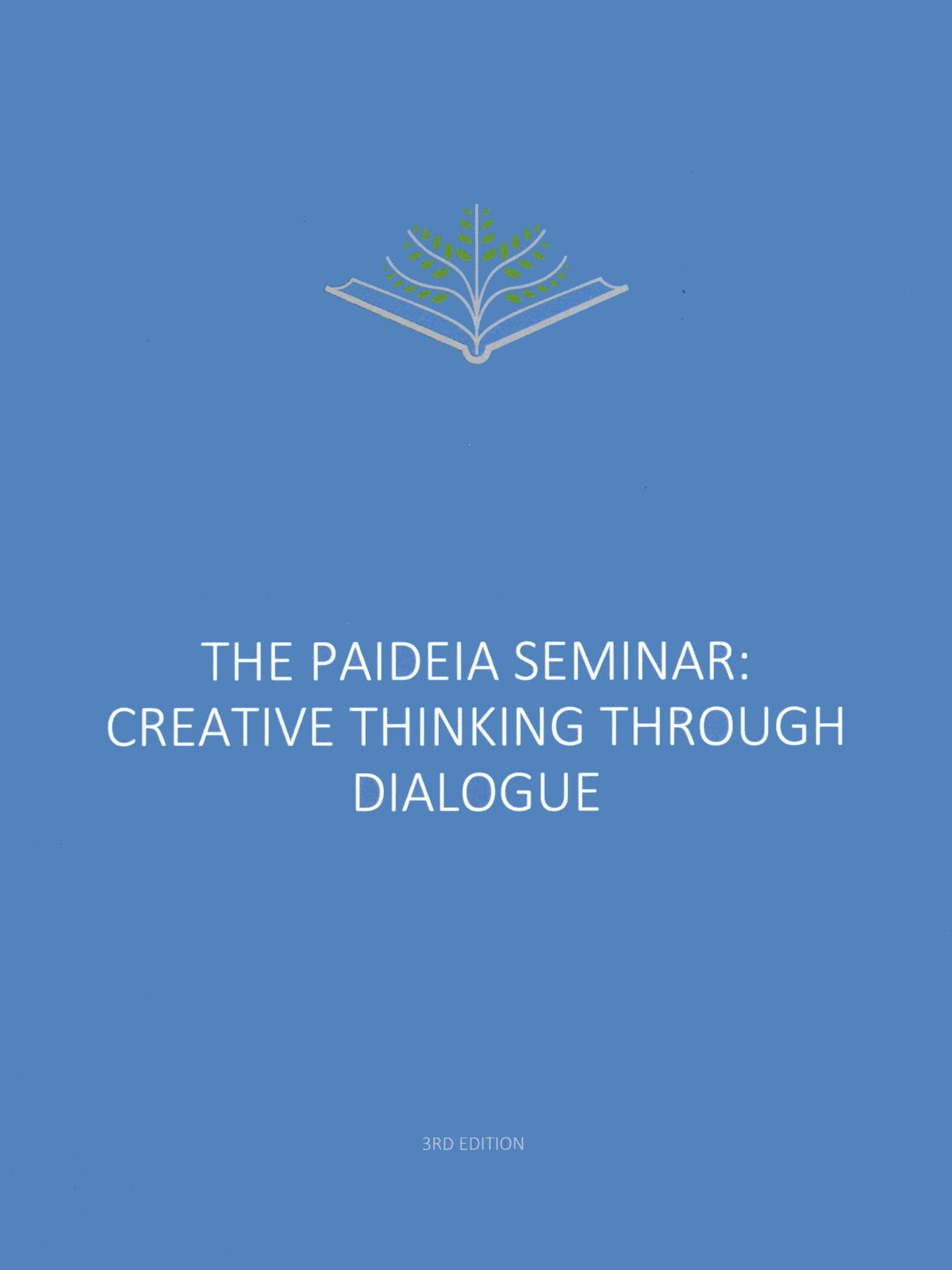 THE PAIDEIA SEMINAR: CREATIVE THINKING THROUGH DIALOGUE

3RD EDITION